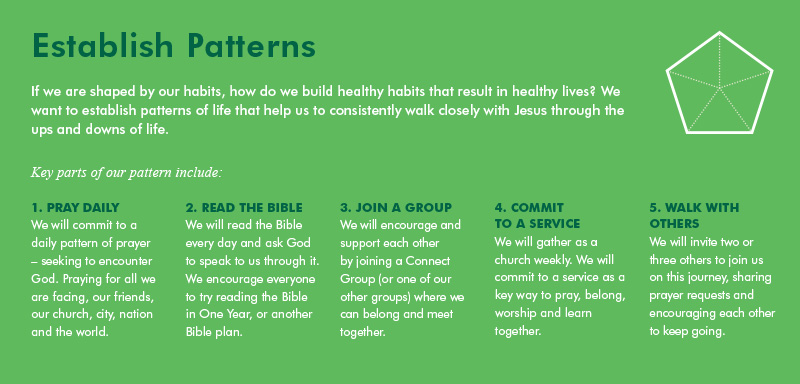 Establish Patterns

If we are shaped by our habits, how do we build healthy habits that result in healthy lives? We want to establish patterns of life that help us to consistently walk closely with Jesus through the ups and downs of life.

Key parts of our pattern include:

1. PRAY DAILY
We will commit to a daily pattern of prayer – seeking to encounter God. Praying for all we are facing, our friends, our church, city, nation and the world.

2. READ THE BIBLE
We will read the Bible every day and ask God to speak to us through it. We encourage everyone to try reading the Bible in One Year, or another Bible plan.

3. JOIN A GROUP
We will encourage and support each other by joining a Connect Group (or one of our other groups) where we can belong and meet together.

4. COMMIT TO A SERVICE
We will gather as a church weekly. We will commit to a service as a key way to pray, belong, worship and learn together.

5. WALK WITH OTHERS
We will invite two or three others to join us on this journey, sharing prayer requests and encouraging each other to keep going.